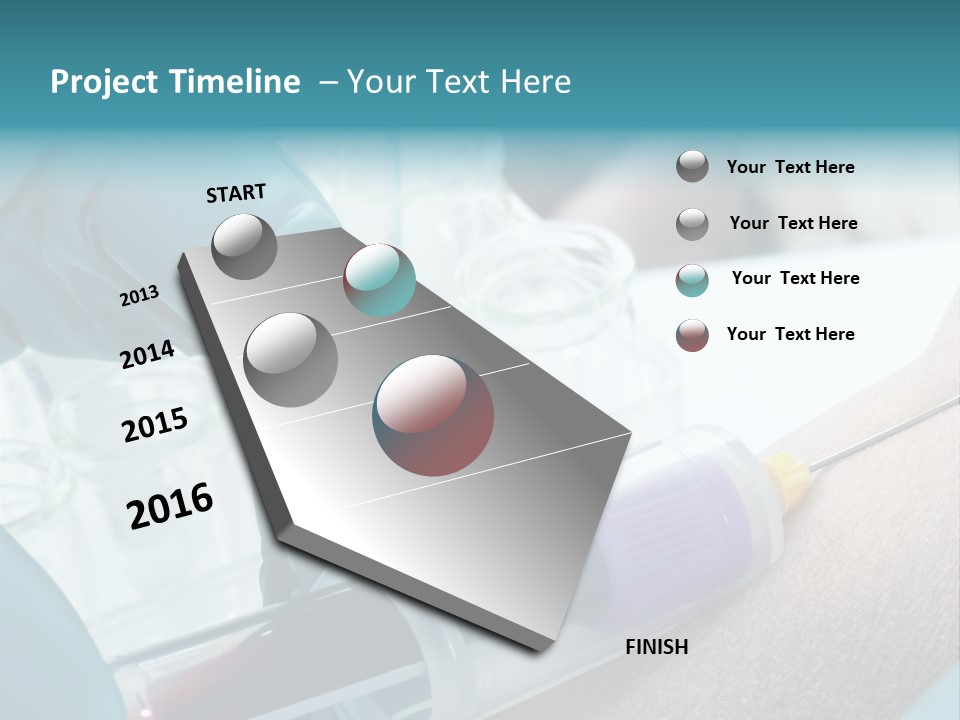 Project Timeline – Your Text Here

START

2013

2014

2015

2016

FINISH

Your Text Here

Your Text Here

Your Text Here

Your Text Here